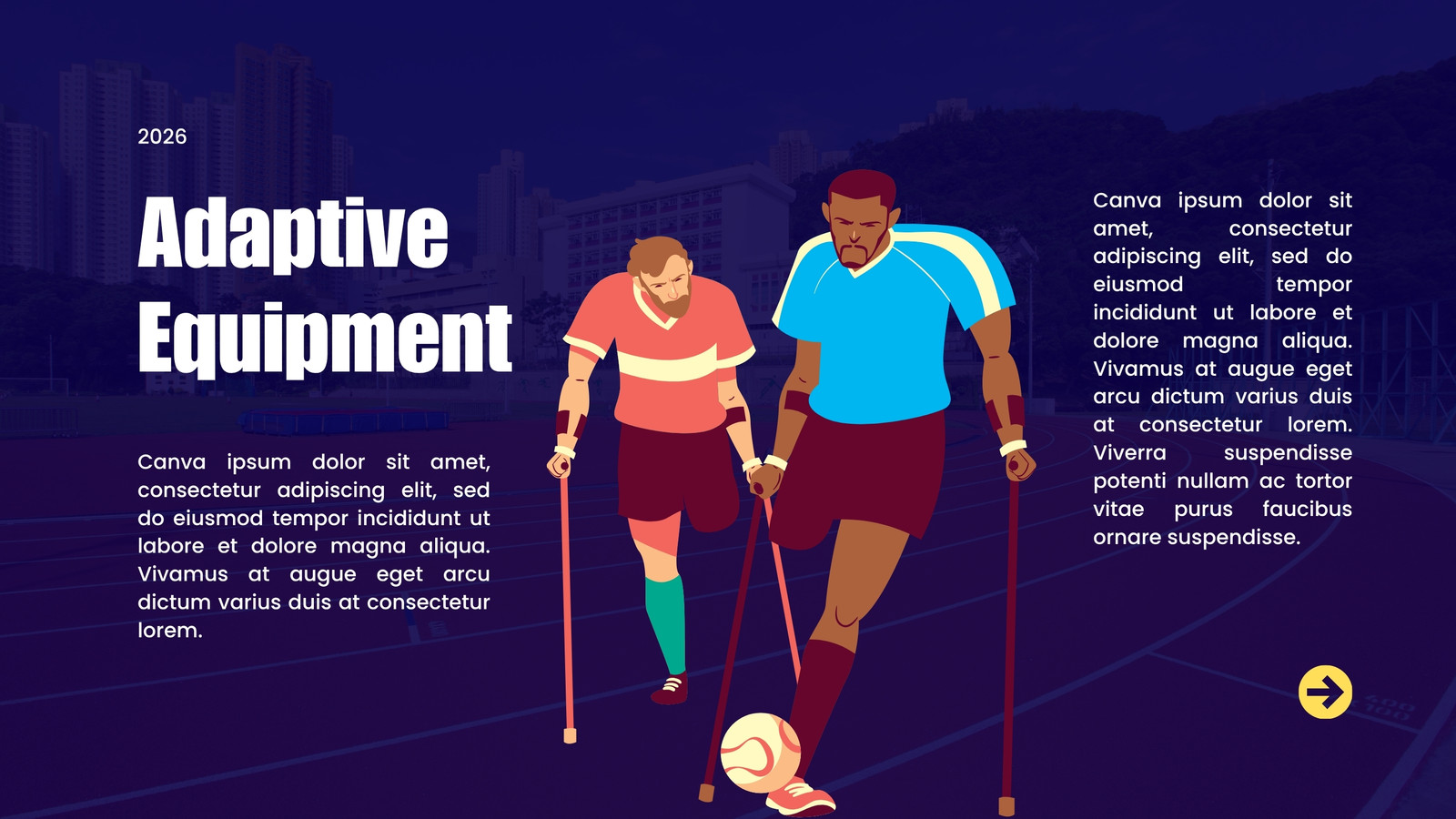 2026

Adaptive Equipment

Canva ipsum dolor sit amet, consectetur adipiscing elit, sed do eiusmod tempor incididunt ut labore et dolore magna aliqua. Vivamus at augue eget arcu dictum varius duis at consectetur lorem.

Canva ipsum dolor sit amet, consectetur adipiscing elit, sed do eiusmod tempor incididunt ut labore et dolore magna aliqua. Vivamus at augue eget arcu dictum varius duis at consectetur lorem. Viverra suspendisse potenti nullam ac tortor vitae purus faucibus ornare suspendisse.